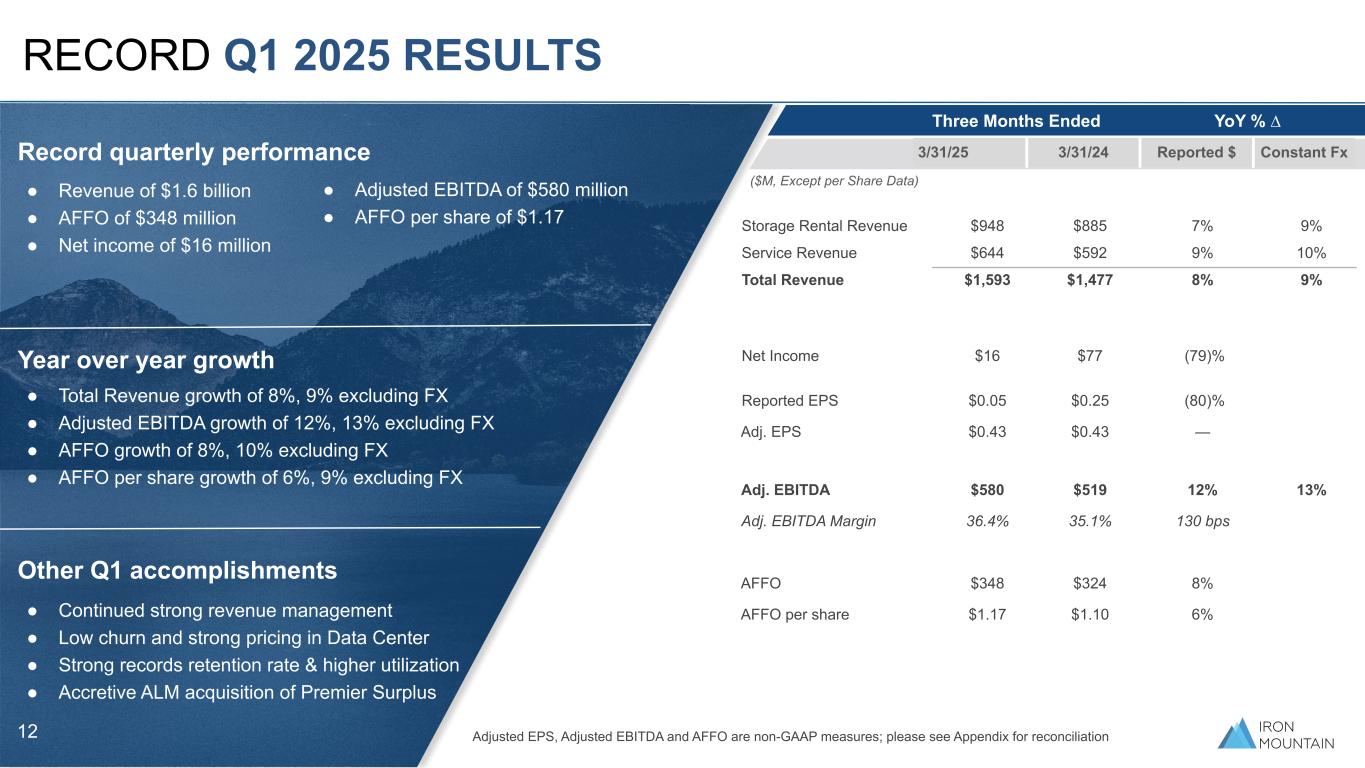 RECORD Q1 2025 RESULTS

Record quarterly performance

● Revenue of $1.6 billion
● AFFO of $348 million
● Net income of $16 million

● Adjusted EBITDA of $580 million
● AFFO per share of $1.17

Year over year growth

● Total Revenue growth of 8%, 9% excluding FX
● Adjusted EBITDA growth of 12%, 13% excluding FX
● AFFO growth of 8%, 10% excluding FX
● AFFO per share growth of 6%, 9% excluding FX

Other Q1 accomplishments

● Continued strong revenue management
● Low churn and strong pricing in Data Center
● Strong records retention rate & higher utilization
● Accretive ALM acquisition of Premier Surplus

| | Three Months Ended | | YoY % ∆ | |
|---|---|---|---|---|
| | 3/31/25 | 3/31/24 | Reported $ | Constant Fx |
| ($M, Except per Share Data) | | | | |
| Storage Rental Revenue | $948 | $885 | 7% | 9% |
| Service Revenue | $644 | $592 | 9% | 10% |
| Total Revenue | $1,593 | $1,477 | 8% | 9% |
| Net Income | $16 | $77 | (79)% | |
| Reported EPS | $0.05 | $0.25 | (80)% | |
| Adj. EPS | $0.43 | $0.43 | — | |
| Adj. EBITDA | $580 | $519 | 12% | 13% |
| Adj. EBITDA Margin | 36.4% | 35.1% | 130 bps | |
| AFFO | $348 | $324 | 8% | |
| AFFO per share | $1.17 | $1.10 | 6% | |

12

Adjusted EPS, Adjusted EBITDA and AFFO are non-GAAP measures; please see Appendix for reconciliation

IRON MOUNTAIN